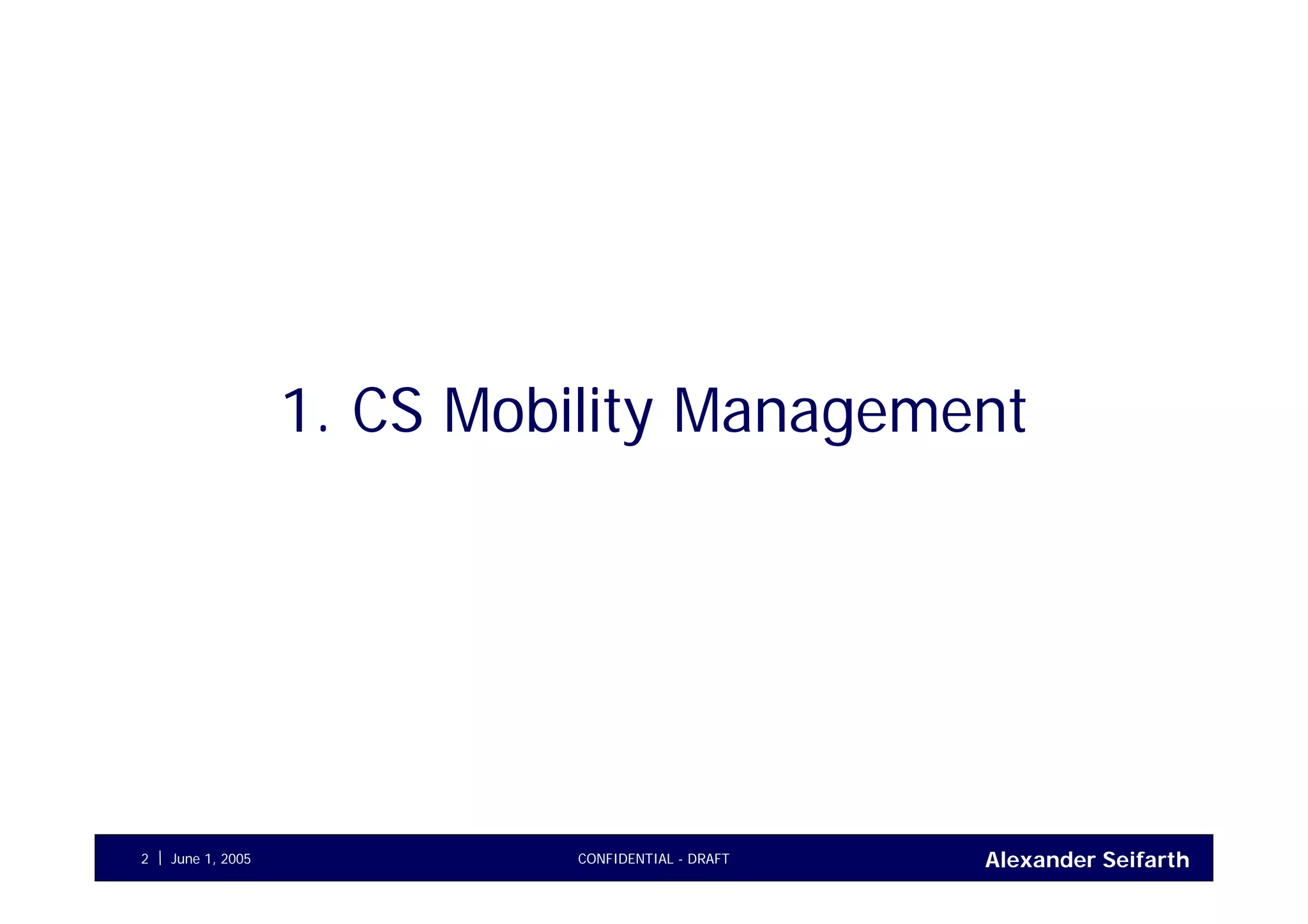 1. CS Mobility Management

2 | June 1, 2005

CONFIDENTIAL - DRAFT

Alexander Seifarth